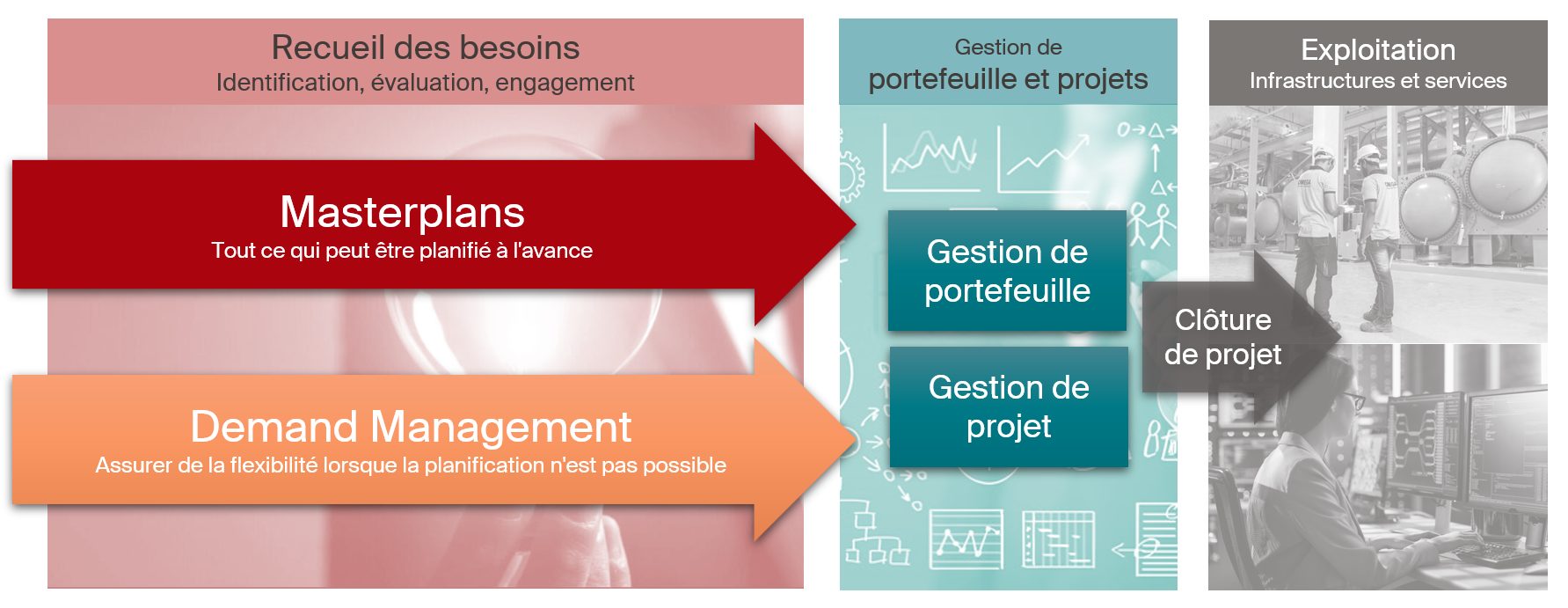 Recueil des besoins
Identification, évaluation, engagement

Masterplans
Tout ce qui peut être planifié à l'avance

Demand Management
Assurer de la flexibilité lorsque la planification n'est pas possible

Gestion de
portefeuille et projets

Gestion de portefeuille

Gestion de projet

Clôture de projet

Exploitation
Infrastructures et services